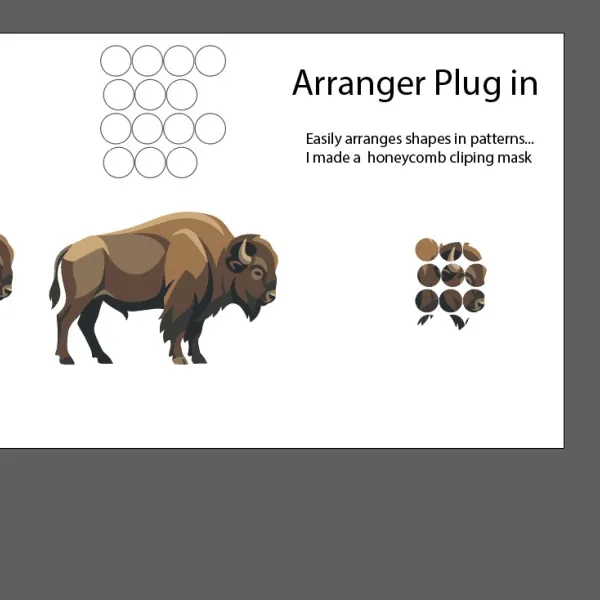 Arranger Plug in

Easily arranges shapes in patterns...
I made a honeycomb cliping mask